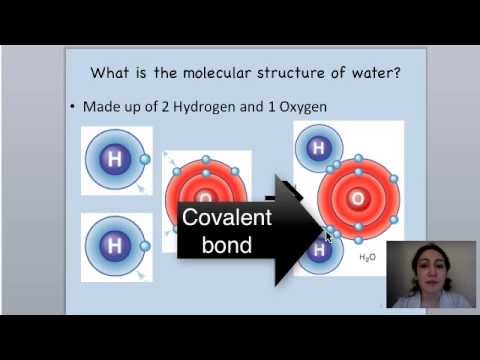 What is the molecular structure of water?

• Made up of 2 Hydrogen and 1 Oxygen

H

H

O

Covalent bond

H

O

H

$H_2O$